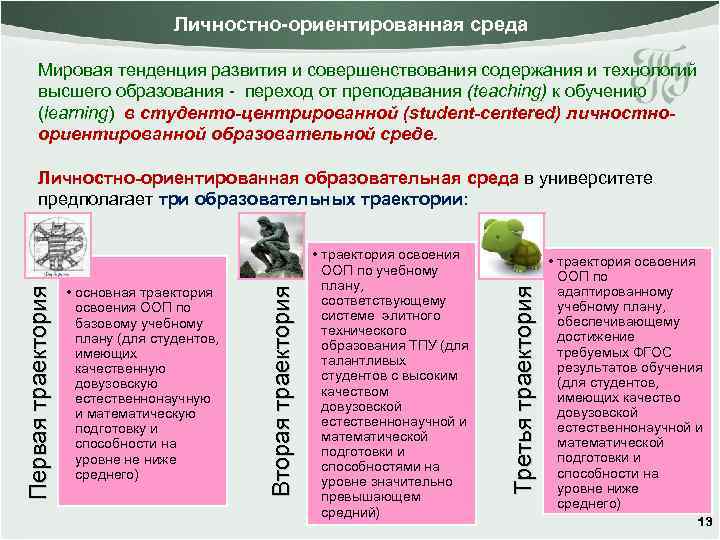 Личностно-ориентированная среда

Мировая тенденция развития и совершенствования содержания и технологий высшего образования - переход от преподавания (teaching) к обучению (learning) в студенто-центрированной (student-centered) личностно-ориентированной образовательной среде.

Личностно-ориентированная образовательная среда в университете предполагает три образовательных траектории:

Первая траектория

• основная траектория освоения ООП по базовому учебному плану (для студентов, имеющих качественную довузовскую естественнонаучную и математическую подготовку и способности на уровне не ниже среднего)

Вторая траектория

• траектория освоения ООП по учебному плану, соответствующему системе элитного технического образования ТПУ (для талантливых студентов с высоким качеством довузовской естественнонаучной и математической подготовки и способностями на уровне значительно превышающем средний)

Третья траектория

• траектория освоения ООП по адаптированному учебному плану, обеспечивающему достижение требуемых ФГОС результатов обучения (для студентов, имеющих качество довузовской естественнонаучной и математической подготовки и способности на уровне ниже среднего)

13